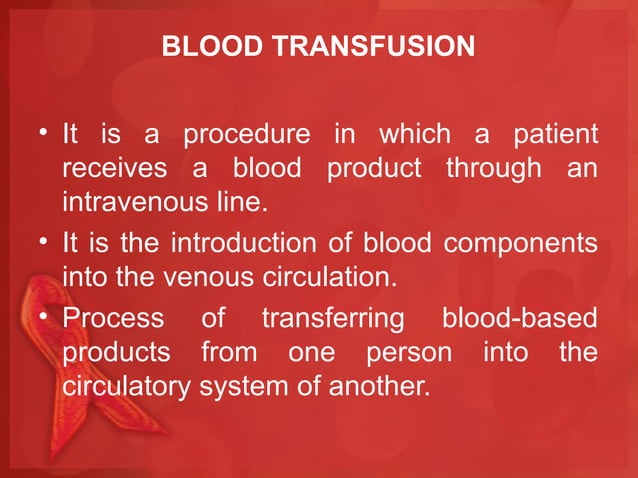 BLOOD TRANSFUSION

• It is a procedure in which a patient receives a blood product through an intravenous line.

• It is the introduction of blood components into the venous circulation.

• Process of transferring blood-based products from one person into the circulatory system of another.